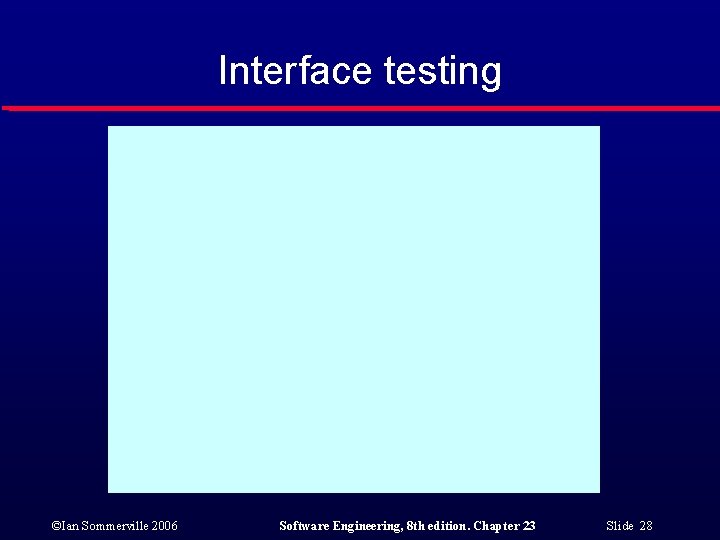 Interface testing

©Ian Sommerville 2006

Software Engineering, 8th edition. Chapter 23

Slide 28